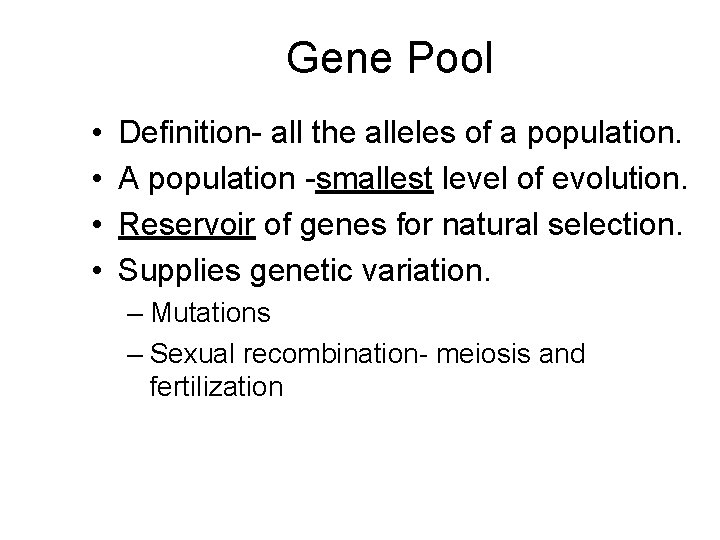 Gene Pool

• Definition- all the alleles of a population.
• A population -smallest level of evolution.
• Reservoir of genes for natural selection.
• Supplies genetic variation.
– Mutations
– Sexual recombination- meiosis and fertilization